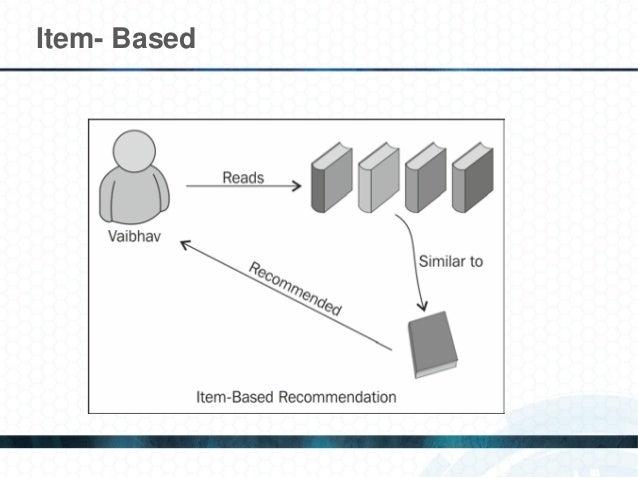 Item- Based

Reads

Vaibhav

Similar to

Recommended

Item-Based Recommendation